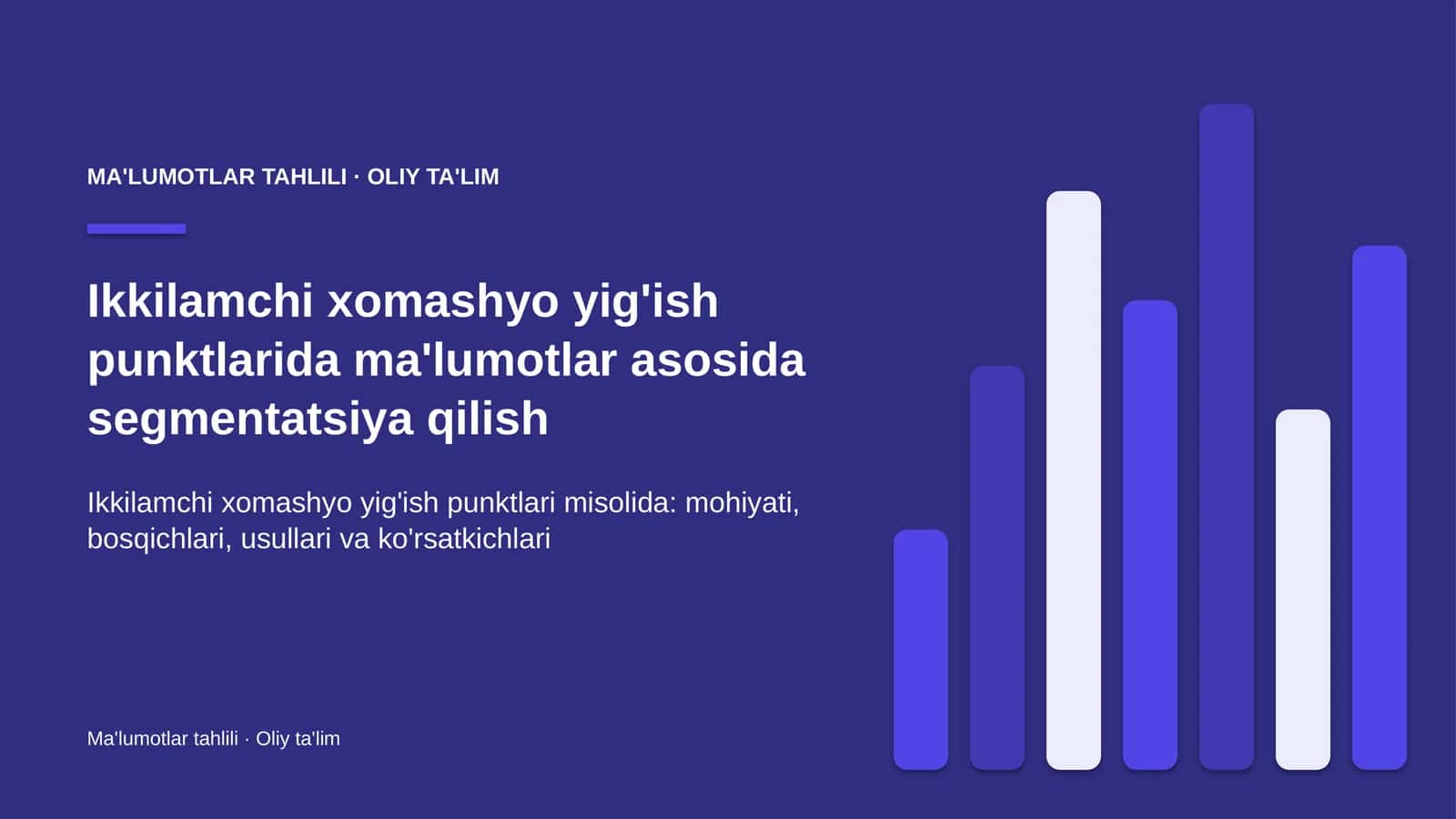 MA'LUMOTLAR TAHLILI · OLIY TA'LIM

Ikkilamchi xomashyo yig'ish punktlarida ma'lumotlar asosida segmentatsiya qilish

Ikkilamchi xomashyo yig'ish punktlari misolida: mohiyati, bosqichlari, usullari va ko'rsatkichlari

Ma'lumotlar tahlili · Oliy ta'lim